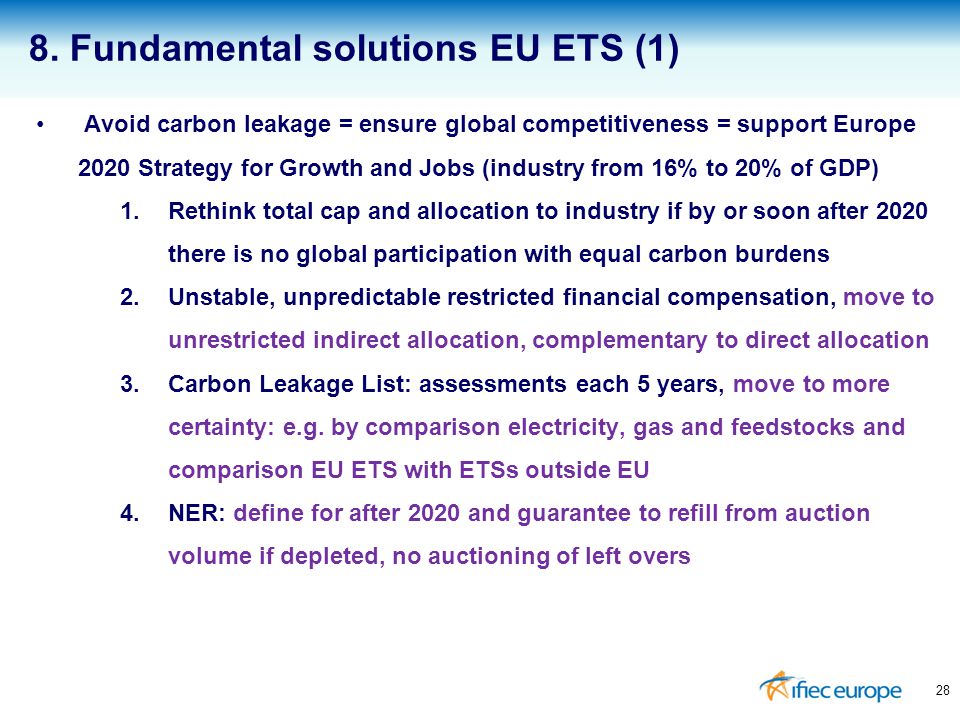 8. Fundamental solutions EU ETS (1)

• Avoid carbon leakage = ensure global competitiveness = support Europe 2020 Strategy for Growth and Jobs (industry from 16% to 20% of GDP)

1. Rethink total cap and allocation to industry if by or soon after 2020 there is no global participation with equal carbon burdens
2. Unstable, unpredictable restricted financial compensation, move to unrestricted indirect allocation, complementary to direct allocation
3. Carbon Leakage List: assessments each 5 years, move to more certainty: e.g. by comparison electricity, gas and feedstocks and comparison EU ETS with ETSs outside EU
4. NER: define for after 2020 and guarantee to refill from auction volume if depleted, no auctioning of left overs

ifiec europe

28